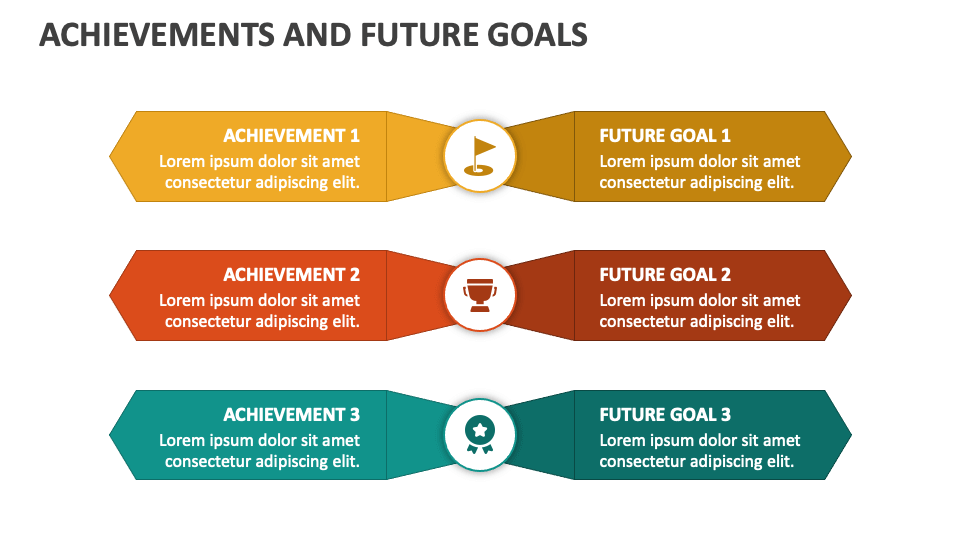 ACHIEVEMENTS AND FUTURE GOALS

ACHIEVEMENT 1
Lorem ipsum dolor sit amet consectetur adipiscing elit.

FUTURE GOAL 1
Lorem ipsum dolor sit amet consectetur adipiscing elit.

ACHIEVEMENT 2
Lorem ipsum dolor sit amet consectetur adipiscing elit.

FUTURE GOAL 2
Lorem ipsum dolor sit amet consectetur adipiscing elit.

ACHIEVEMENT 3
Lorem ipsum dolor sit amet consectetur adipiscing elit.

FUTURE GOAL 3
Lorem ipsum dolor sit amet consectetur adipiscing elit.